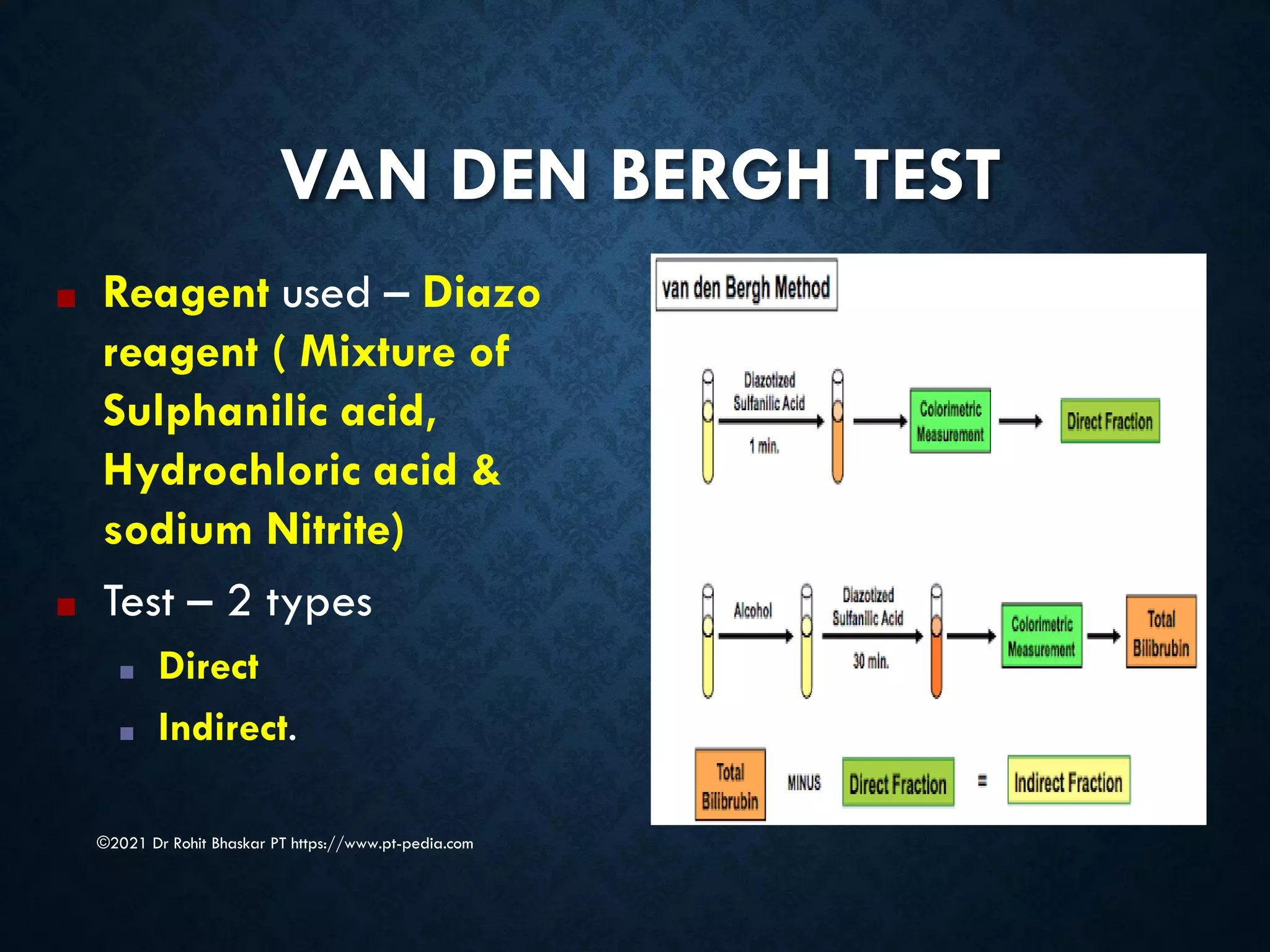 VAN DEN BERGH TEST

Reagent used – Diazo reagent ( Mixture of Sulphanilic acid, Hydrochloric acid & sodium Nitrite)

Test – 2 types

Direct

Indirect.

van den Bergh Method

Diazotized Sulfanilic Acid

1 min.

Colorimetric Measurement

Direct Fraction

Alcohol

Diazotized Sulfanilic Acid

30 min.

Colorimetric Measurement

Total Bilibrubin

Total Bilibrubin

MINUS

Direct Fraction

=

Indirect Fraction

©2021 Dr Rohit Bhaskar PT https://www.pt-pedia.com